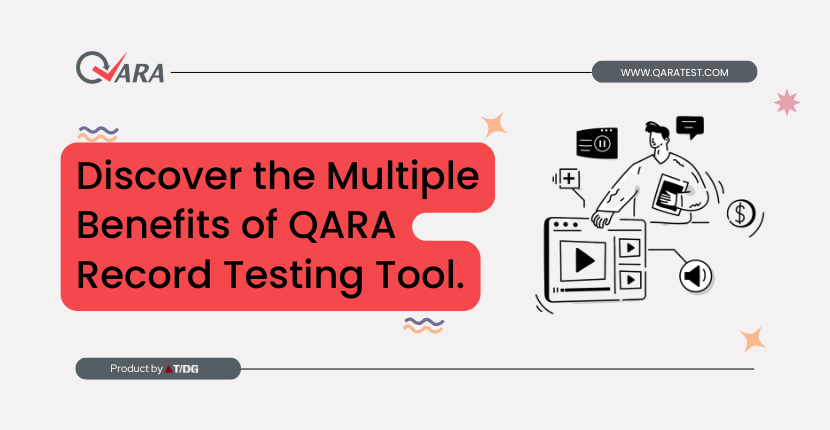 QARA

WWW.QARATEST.COM

Discover the Multiple Benefits of QARA Record Testing Tool.

Product by T/DG